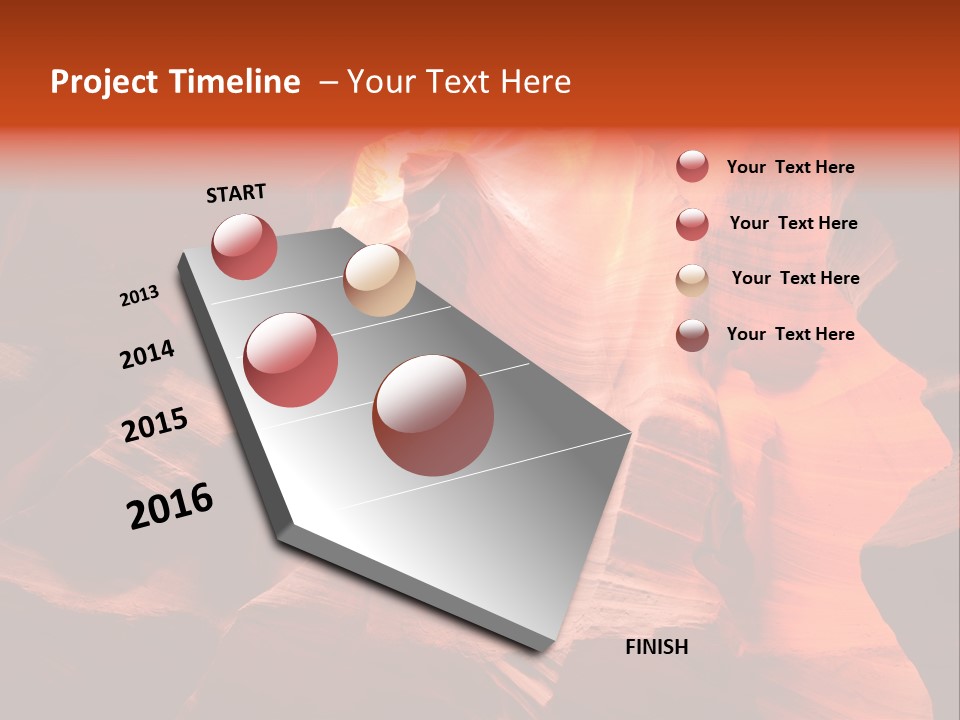 Project Timeline – Your Text Here

START

2013

2014

2015

2016

FINISH

Your Text Here

Your Text Here

Your Text Here

Your Text Here